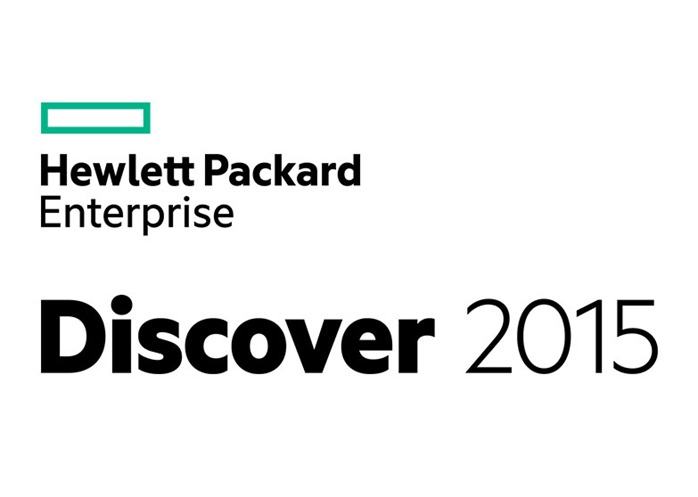 Hewlett Packard
Enterprise

Discover 2015